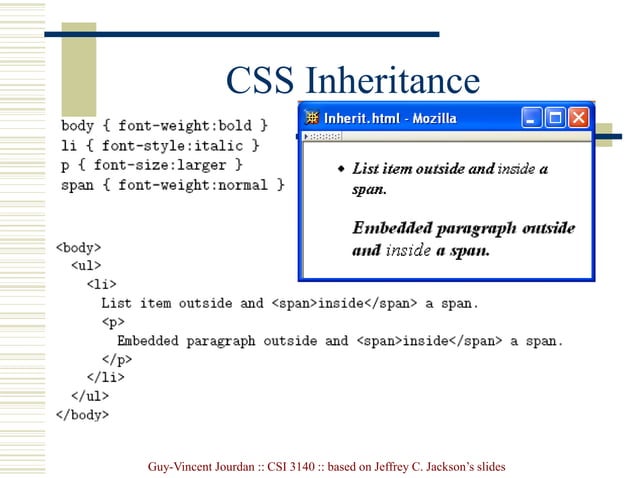 CSS Inheritance

body { font-weight:bold }
li { font-style:italic }
p { font-size:larger }
span { font-weight:normal }

Inherit.html - Mozilla

• List item outside and inside a span.

Embedded paragraph outside and inside a span.

<body>
<ul>
<li>
List item outside and <span>inside</span> a span.
<p>
Embedded paragraph outside and <span>inside</span> a span.
</p>
</li>
</ul>
</body>

Guy-Vincent Jourdan :: CSI 3140 :: based on Jeffrey C. Jackson's slides